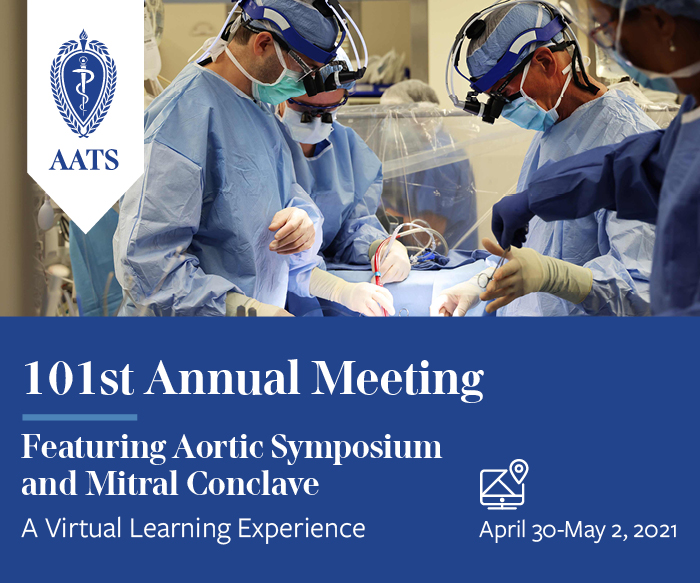 AATS

101st Annual Meeting

Featuring Aortic Symposium and Mitral Conclave

A Virtual Learning Experience

April 30-May 2, 2021